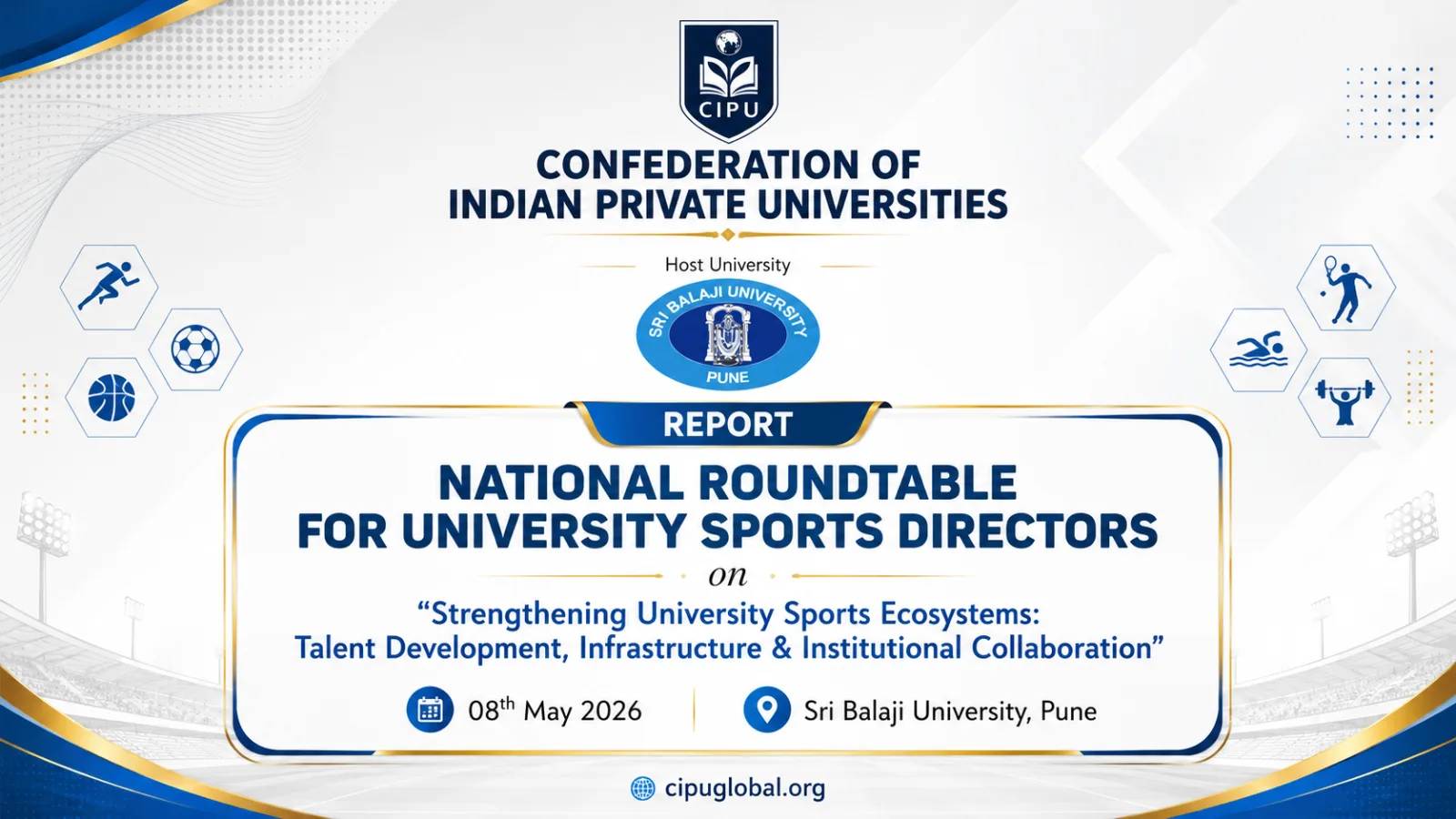 CIPU

CONFEDERATION OF INDIAN PRIVATE UNIVERSITIES

Host University

SRI BALAJI UNIVERSITY PUNE

REPORT

NATIONAL ROUNDTABLE FOR UNIVERSITY SPORTS DIRECTORS

on

“Strengthening University Sports Ecosystems: Talent Development, Infrastructure & Institutional Collaboration”

08$^{th}$ May 2026

Sri Balaji University, Pune

cipuglobal.org